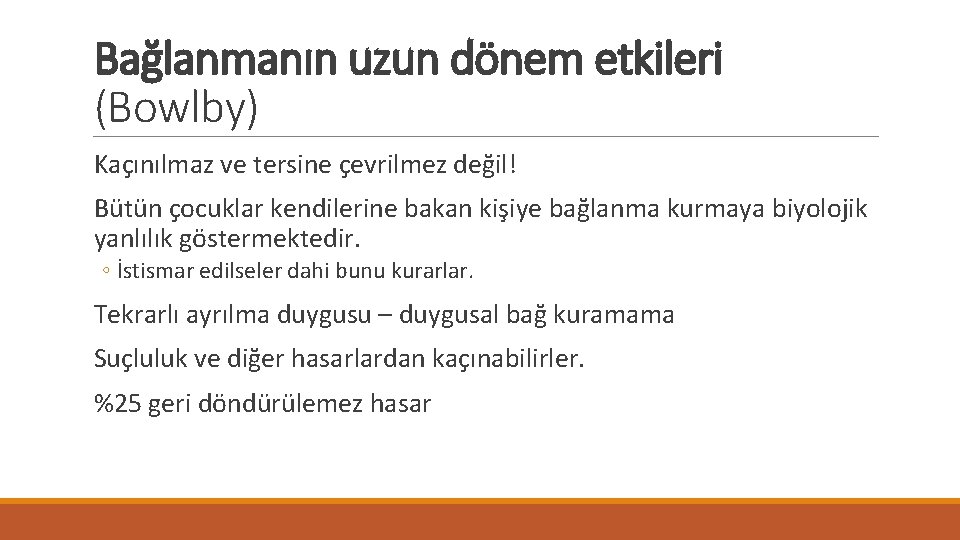 Bağlanmanın uzun dönem etkileri (Bowlby)

Kaçınılmaz ve tersine çevrilmez değil!

Bütün çocuklar kendilerine bakan kişiye bağlanma kurmaya biyolojik yanlılık göstermektedir.

◦ İstismar edilseler dahi bunu kurarlar.

Tekrarlı ayrılma duygusu – duygusal bağ kuramama

Suçluluk ve diğer hasarlardan kaçınabilirler.

%25 geri döndürülemez hasar